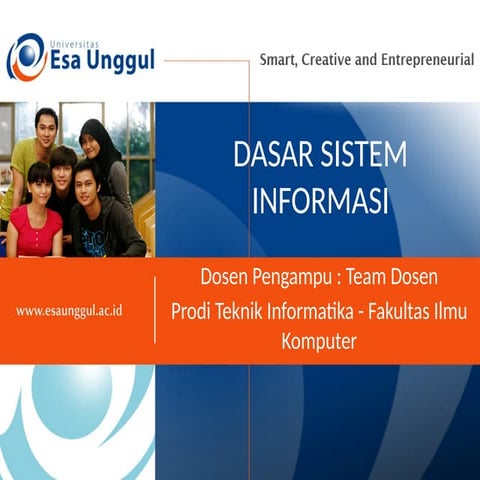 Universitas Esa Unggul

Smart, Creative and Entrepreneurial

DASAR SISTEM INFORMASI

www.esaunggul.ac.id

Dosen Pengampu : Team Dosen

Prodi Teknik Informatika - Fakultas Ilmu Komputer